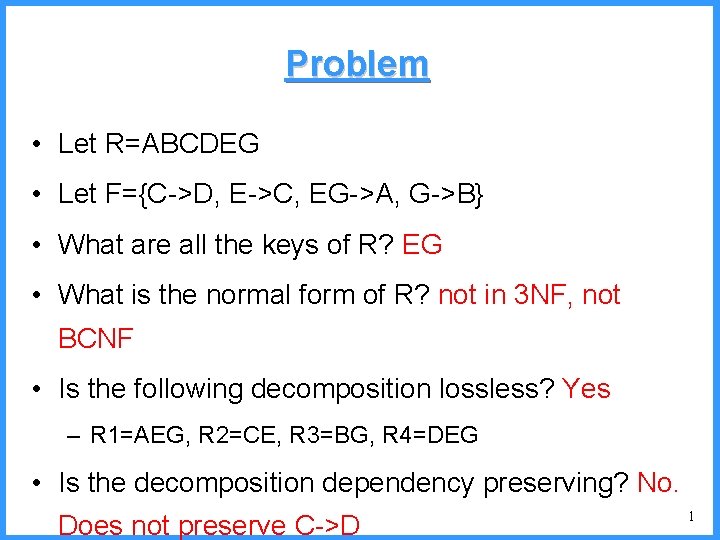 Problem

• Let R=ABCDEG

• Let F={C->D, E->C, EG->A, G->B}

• What are all the keys of R? EG

• What is the normal form of R? not in 3NF, not BCNF

• Is the following decomposition lossless? Yes

– R1=AEG, R2=CE, R3=BG, R4=DEG

• Is the decomposition dependency preserving? No. Does not preserve C->D

1